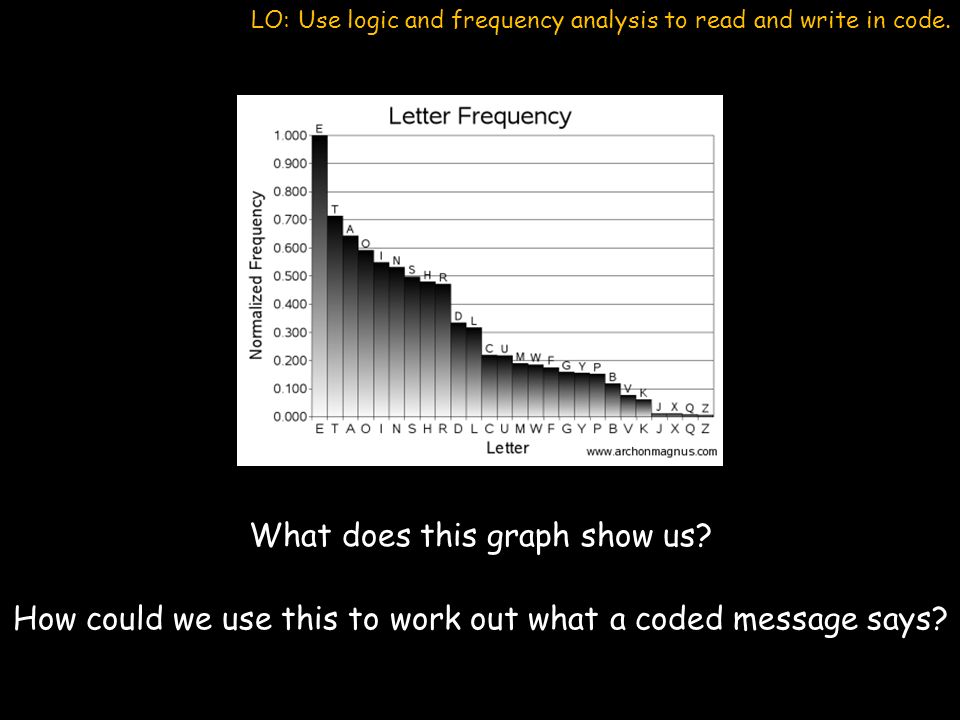 LO: Use logic and frequency analysis to read and write in code.

Letter Frequency

Normalized Frequency

1.000
0.900
0.800
0.700
0.600
0.500
0.400
0.300
0.200
0.100
0.000

E T A O I N S H R D L C U M W F G Y P B V K J X Q Z

E T A O I N S H R D L C U M W F G Y P B V K J X Q Z

Letter

www.archonmagnus.com

What does this graph show us?

How could we use this to work out what a coded message says?